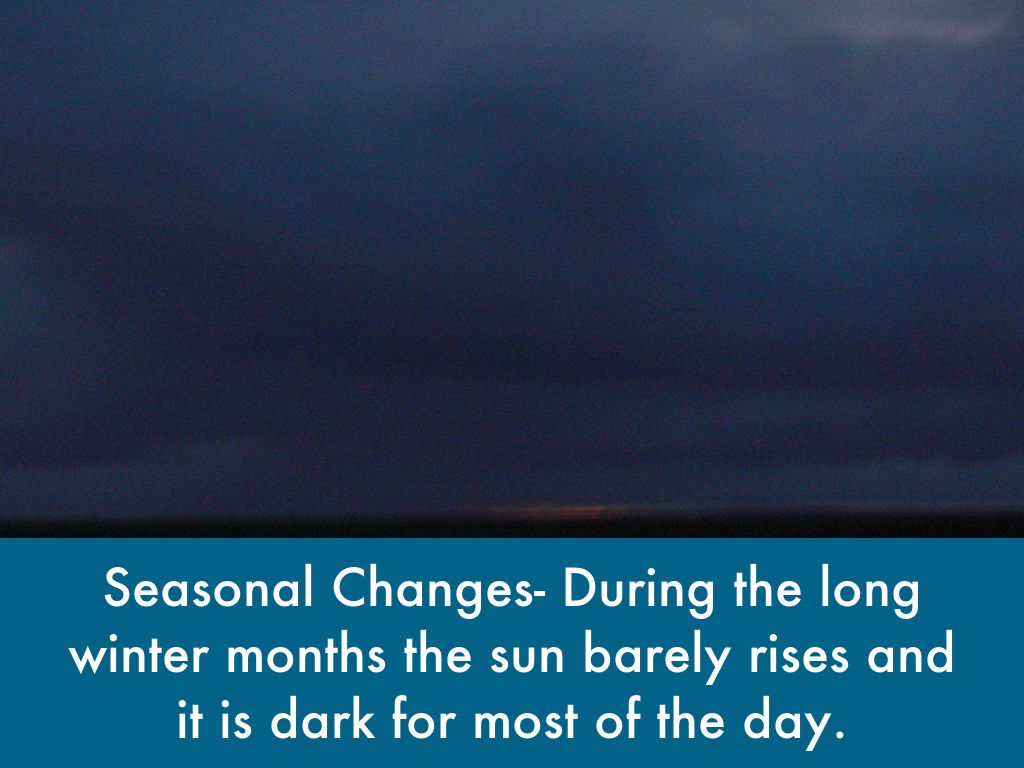 Seasonal Changes- During the long winter months the sun barely rises and it is dark for most of the day.